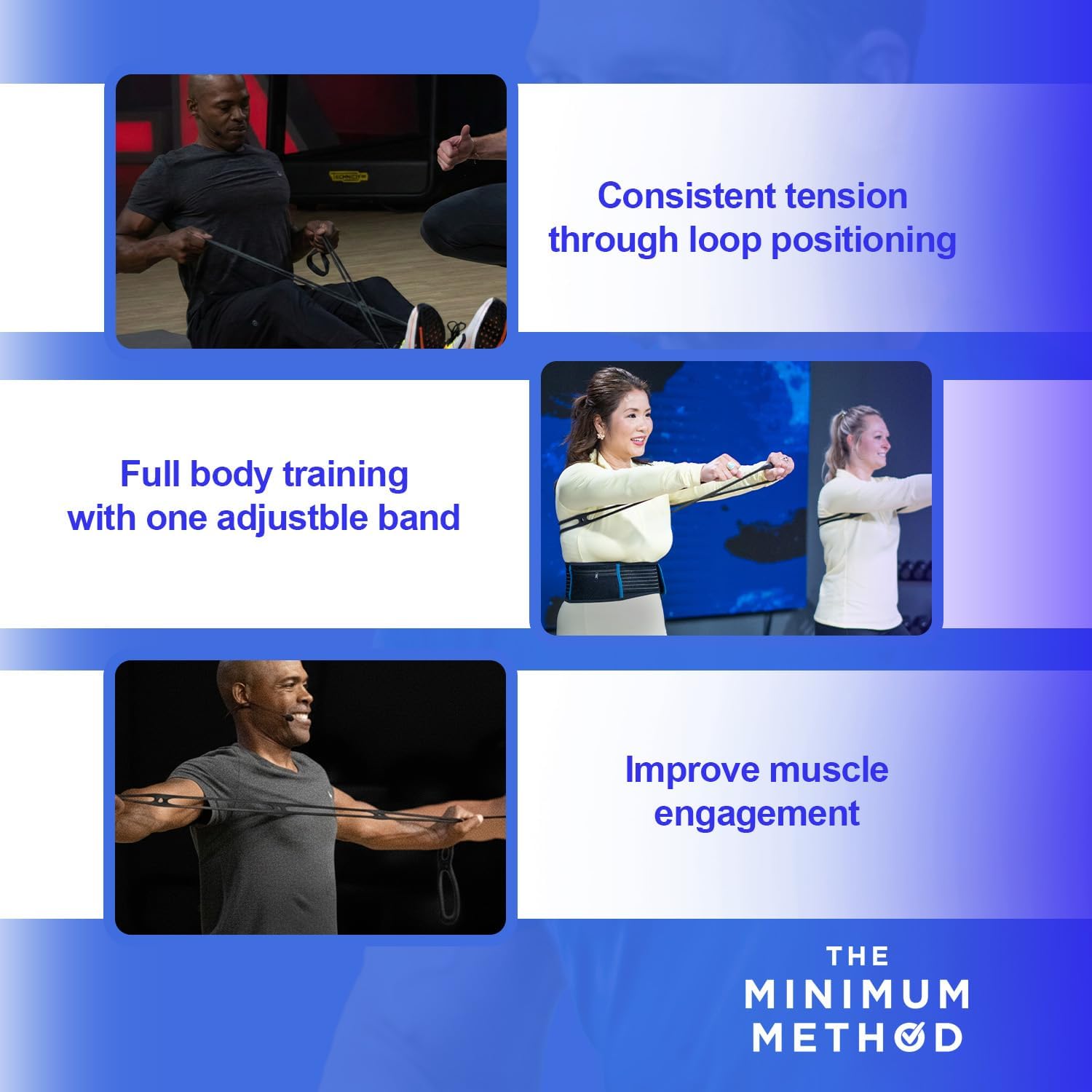 Consistent tension through loop positioning

Full body training with one adjustble band

Improve muscle engagement

THE MINIMUM METHOD